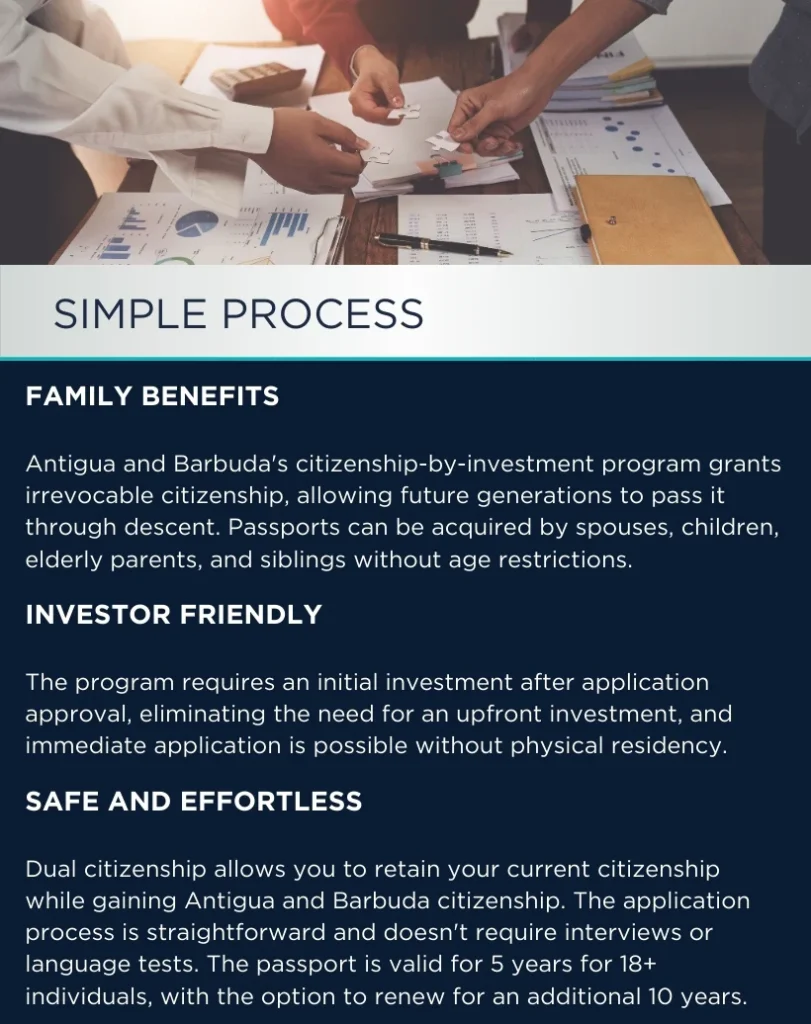 SIMPLE PROCESS

FAMILY BENEFITS

Antigua and Barbuda's citizenship-by-investment program grants irrevocable citizenship, allowing future generations to pass it through descent. Passports can be acquired by spouses, children, elderly parents, and siblings without age restrictions.

INVESTOR FRIENDLY

The program requires an initial investment after application approval, eliminating the need for an upfront investment, and immediate application is possible without physical residency.

SAFE AND EFFORTLESS

Dual citizenship allows you to retain your current citizenship while gaining Antigua and Barbuda citizenship. The application process is straightforward and doesn't require interviews or language tests. The passport is valid for 5 years for 18+ individuals, with the option to renew for an additional 10 years.